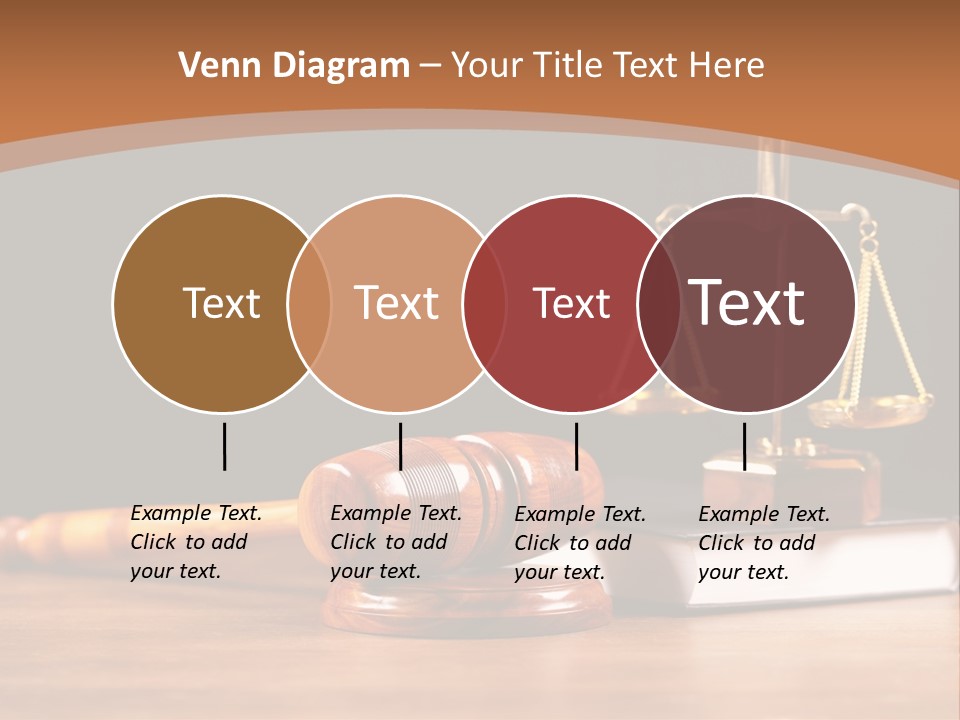 Venn Diagram – Your Title Text Here

Text

Text

Text

Text

Example Text. Click to add your text.

Example Text. Click to add your text.

Example Text. Click to add your text.

Example Text. Click to add your text.